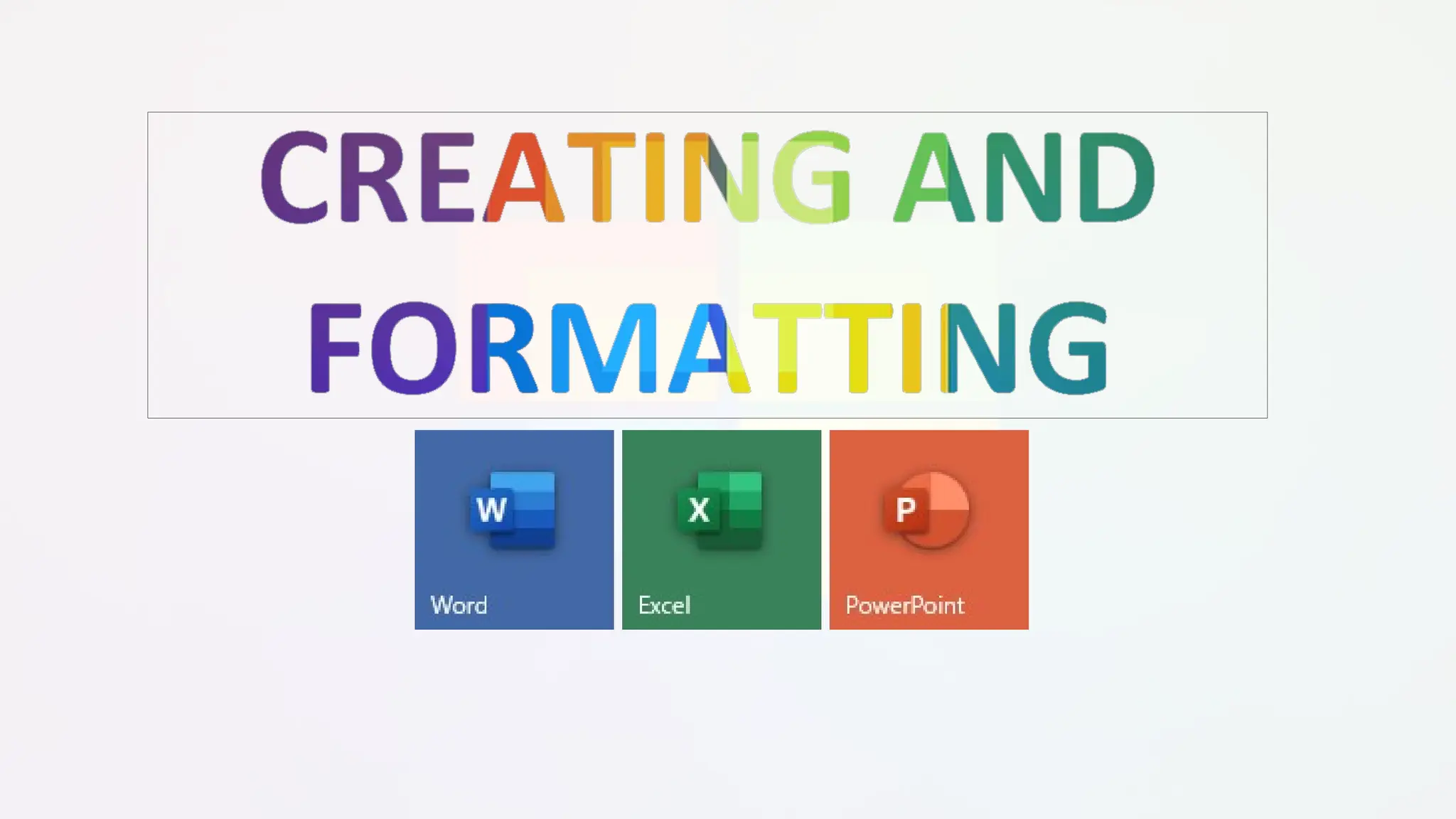 CREATING AND FORMATTING

W
Word

X
Excel

P
PowerPoint